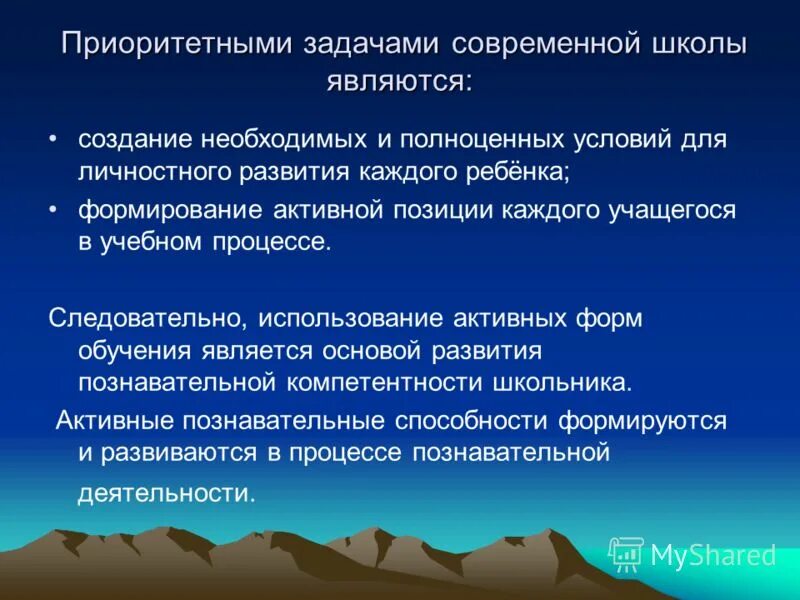 Приоритетными задачами современной школы являются:

• создание необходимых и полноценных условий для личностного развития каждого ребёнка;
• формирование активной позиции каждого учащегося в учебном процессе.

Следовательно, использование активных форм обучения является основой развития познавательной компетентности школьника.

Активные познавательные способности формируются и развиваются в процессе познавательной деятельности.

MyShared